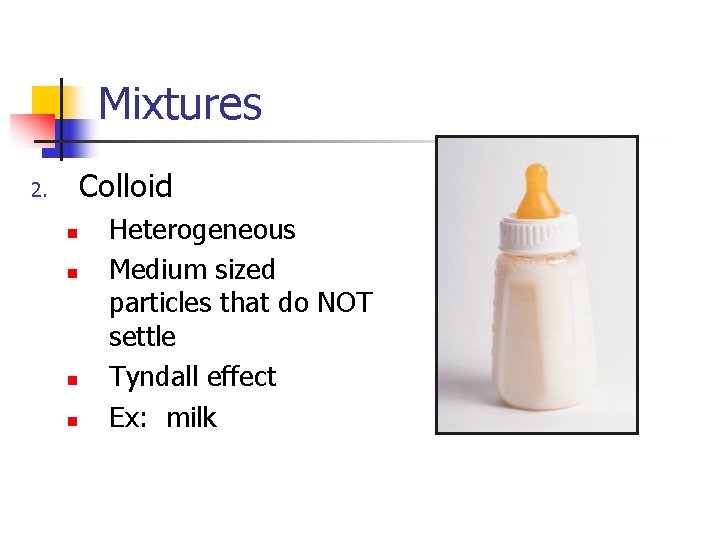 Mixtures

2. Colloid
- Heterogeneous
- Medium sized particles that do NOT settle
- Tyndall effect
- Ex: milk